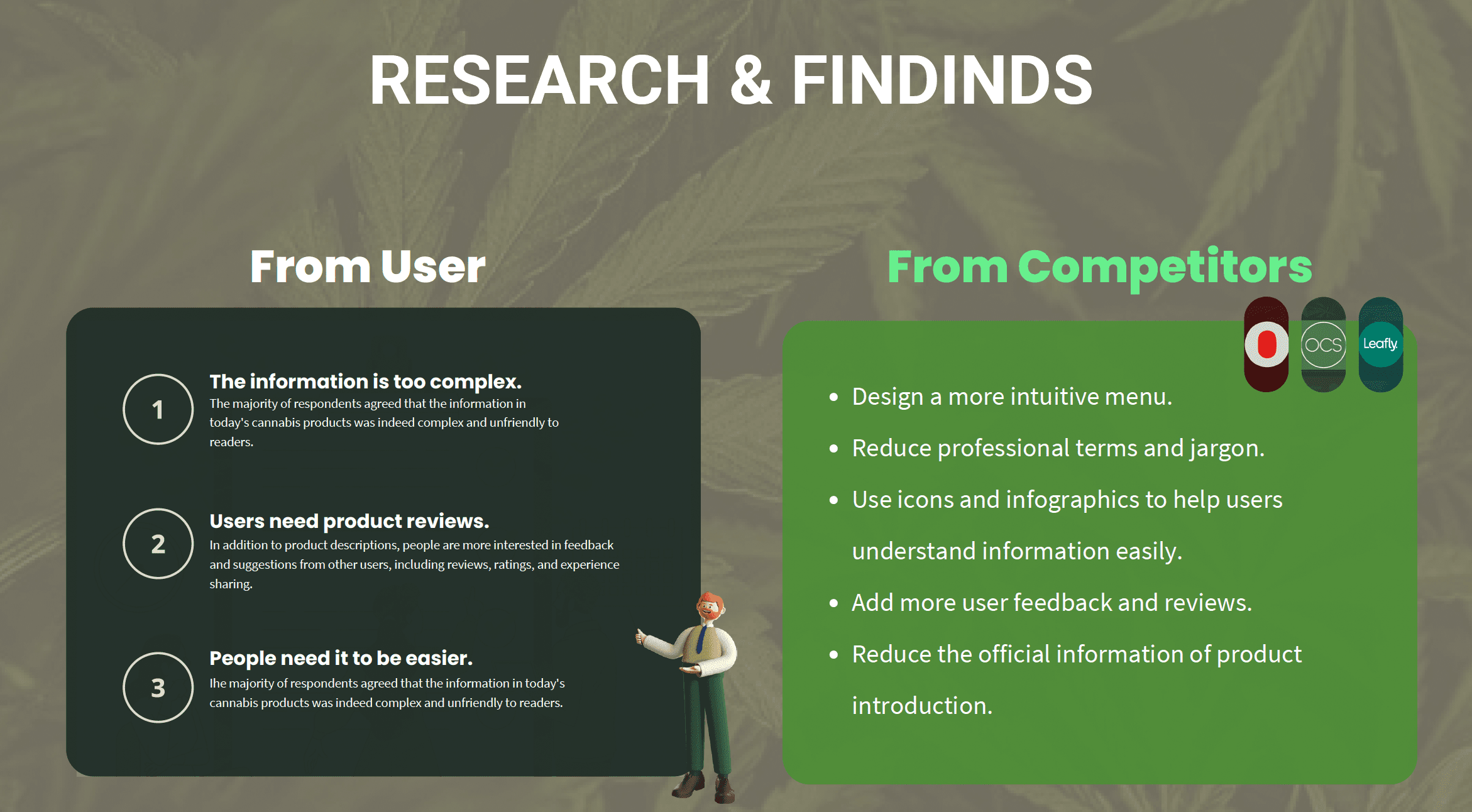 RESEARCH & FINDINDS

From User

1
The information is too complex.
The majority of respondents agreed that the information in today's cannabis products was indeed complex and unfriendly to readers.

2
Users need product reviews.
In addition to product descriptions, people are more interested in feedback and suggestions from other users, including reviews, ratings, and experience sharing.

3
People need it to be easier.
Ihe majority of respondents agreed that the information in today's cannabis products was indeed complex and unfriendly to readers.

From Competitors

OCS
Leafly

- Design a more intuitive menu.
- Reduce professional terms and jargon.
- Use icons and infographics to help users understand information easily.
- Add more user feedback and reviews.
- Reduce the official information of product introduction.